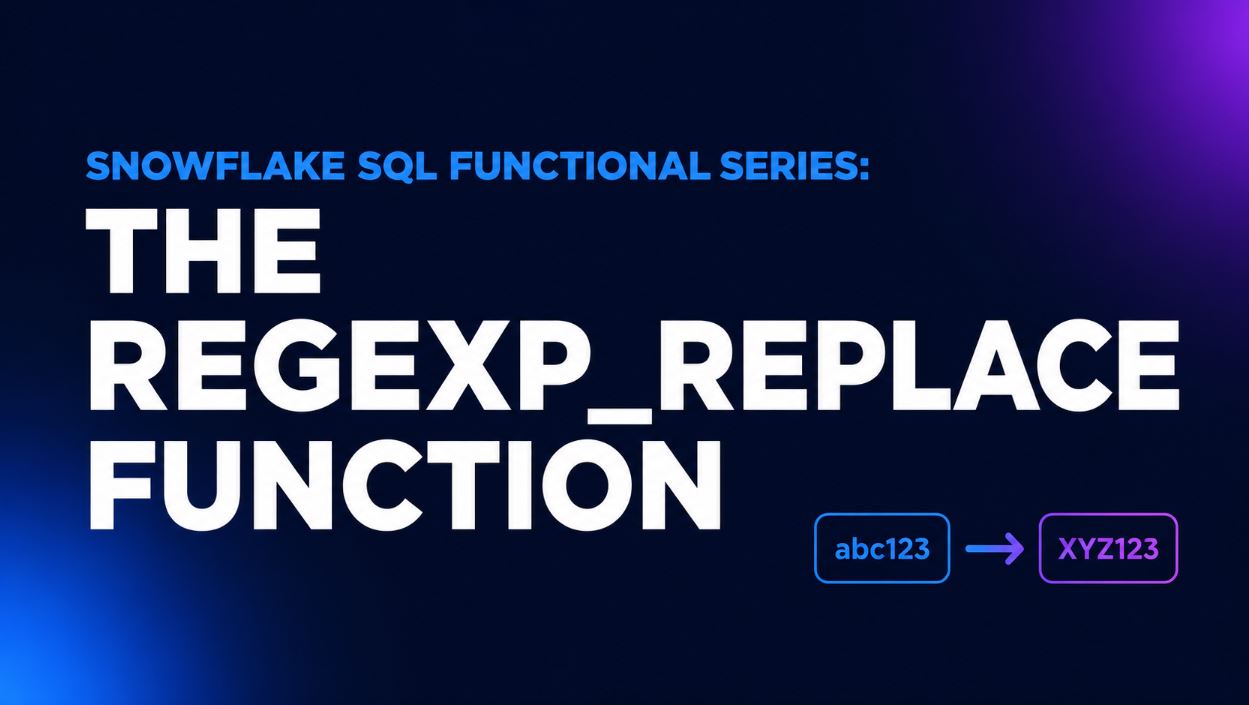 SNOWFLAKE SQL FUNCTIONAL SERIES:

THE REGEXP_REPLACE FUNCTION

abc123 → XYZ123